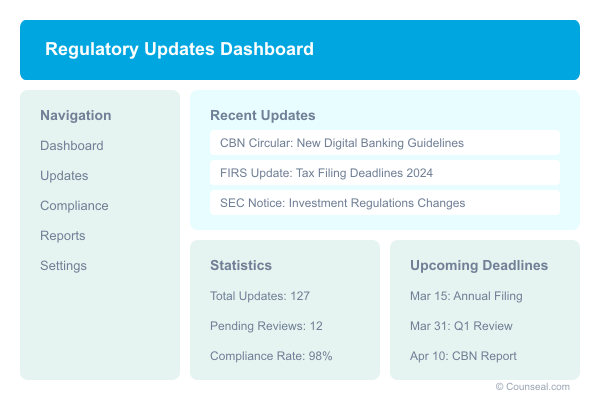 Regulatory Updates Dashboard

Navigation
Dashboard
Updates
Compliance
Reports
Settings

Recent Updates
CBN Circular: New Digital Banking Guidelines
FIRS Update: Tax Filing Deadlines 2024
SEC Notice: Investment Regulations Changes

Statistics
Total Updates: 127
Pending Reviews: 12
Compliance Rate: 98%

Upcoming Deadlines
Mar 15: Annual Filing
Mar 31: Q1 Review
Apr 10: CBN Report

© Counseal.com